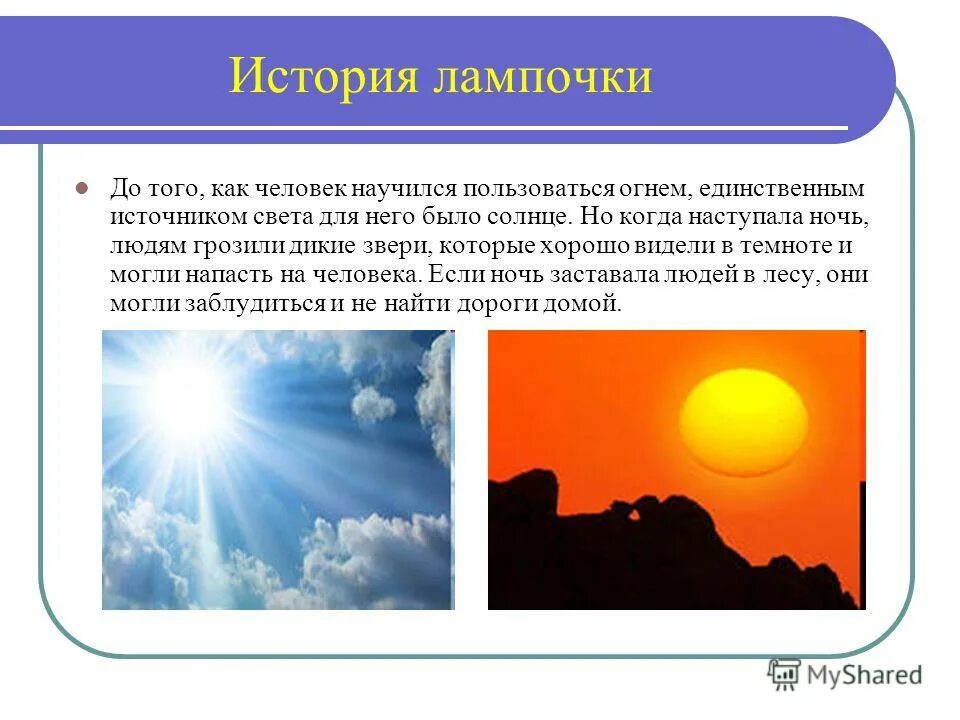 История лампочки

До того, как человек научился пользоваться огнем, единственным источником света для него было солнце. Но когда наступала ночь, людям грозили дикие звери, которые хорошо видели в темноте и могли напасть на человека. Если ночь заставала людей в лесу, они могли заблудиться и не найти дороги домой.

MyShared